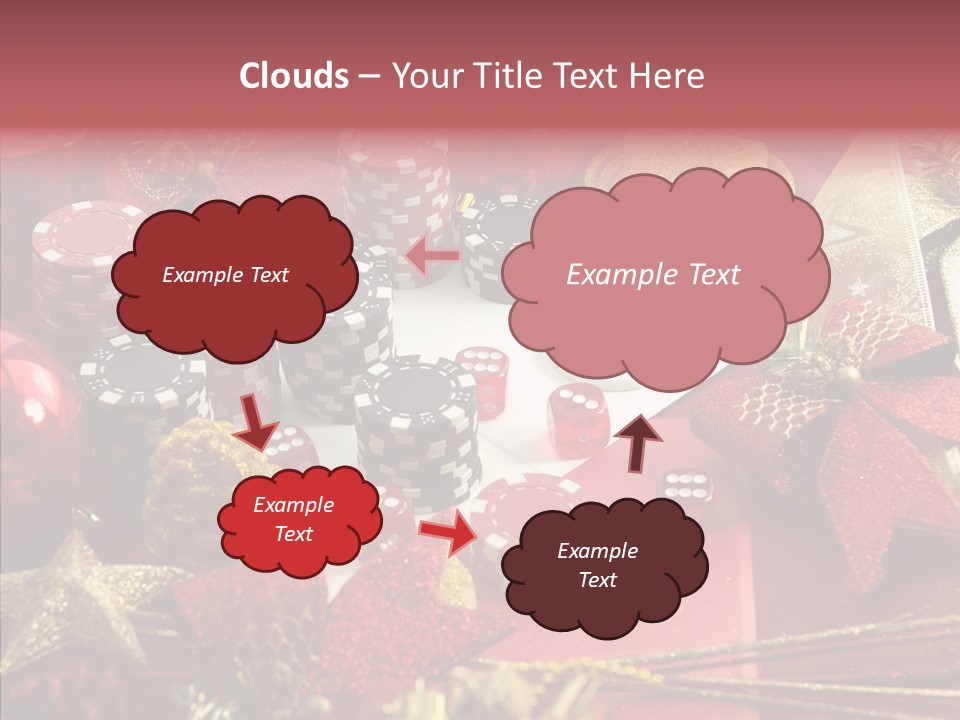 Clouds – Your Title Text Here

Example Text

Example Text

Example Text

Example Text